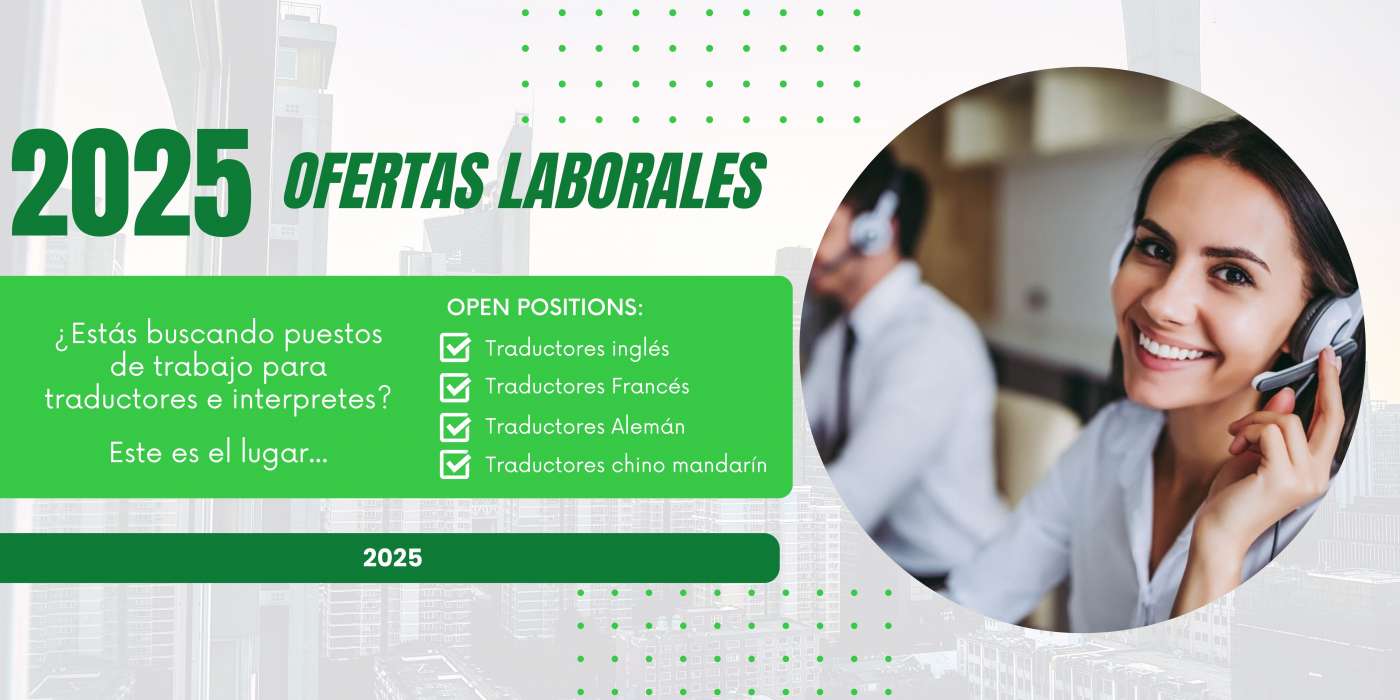 2025 OFERTAS LABORALES

¿Estás buscando puestos de trabajo para traductores e interpretes?

Este es el lugar...

OPEN POSITIONS:

Traductores inglés
Traductores Francés
Traductores Alemán
Traductores chino mandarín

2025